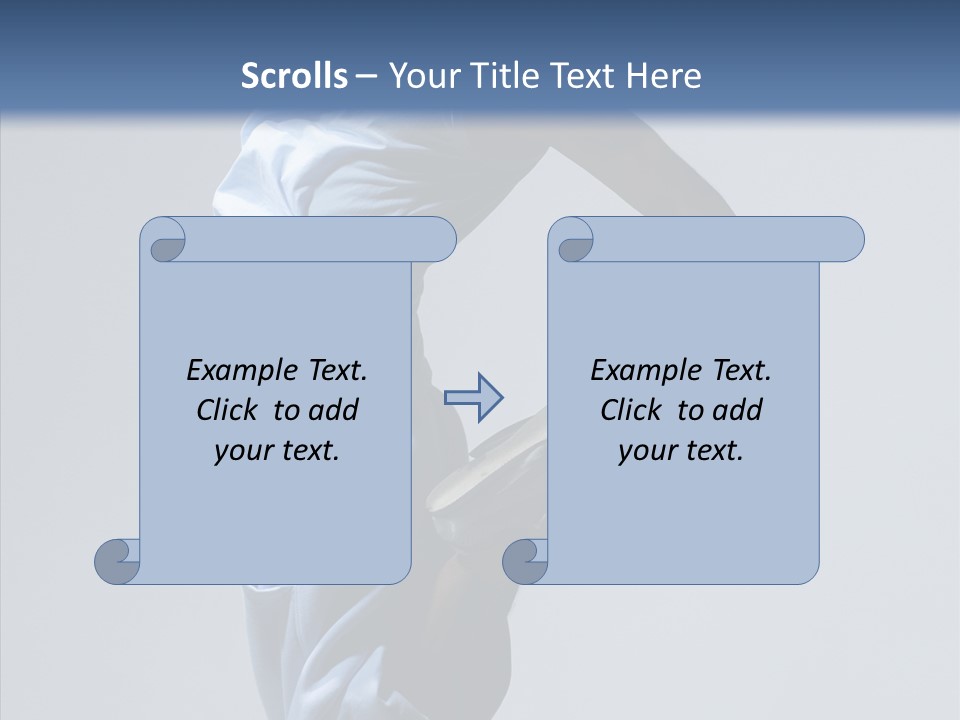 Scrolls – Your Title Text Here

Example Text. Click to add your text.

Example Text. Click to add your text.